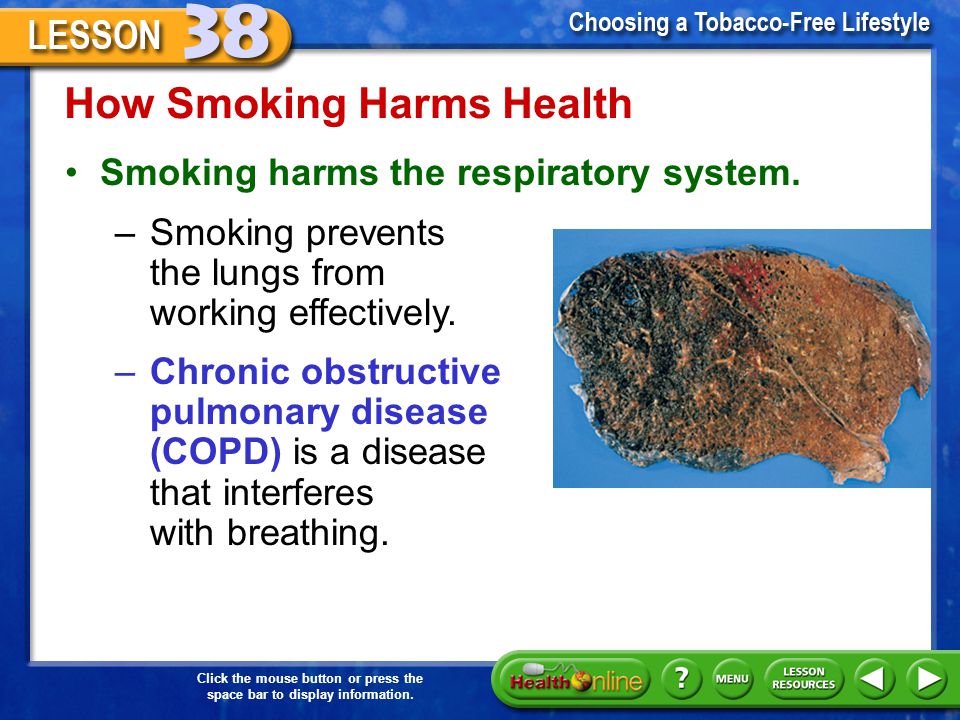 LESSON 38

Choosing a Tobacco-Free Lifestyle

How Smoking Harms Health

• Smoking harms the respiratory system.

– Smoking prevents the lungs from working effectively.

– Chronic obstructive pulmonary disease (COPD) is a disease that interferes with breathing.

Click the mouse button or press the space bar to display information.

Health Online

?

MENU

LESSON RESOURCES